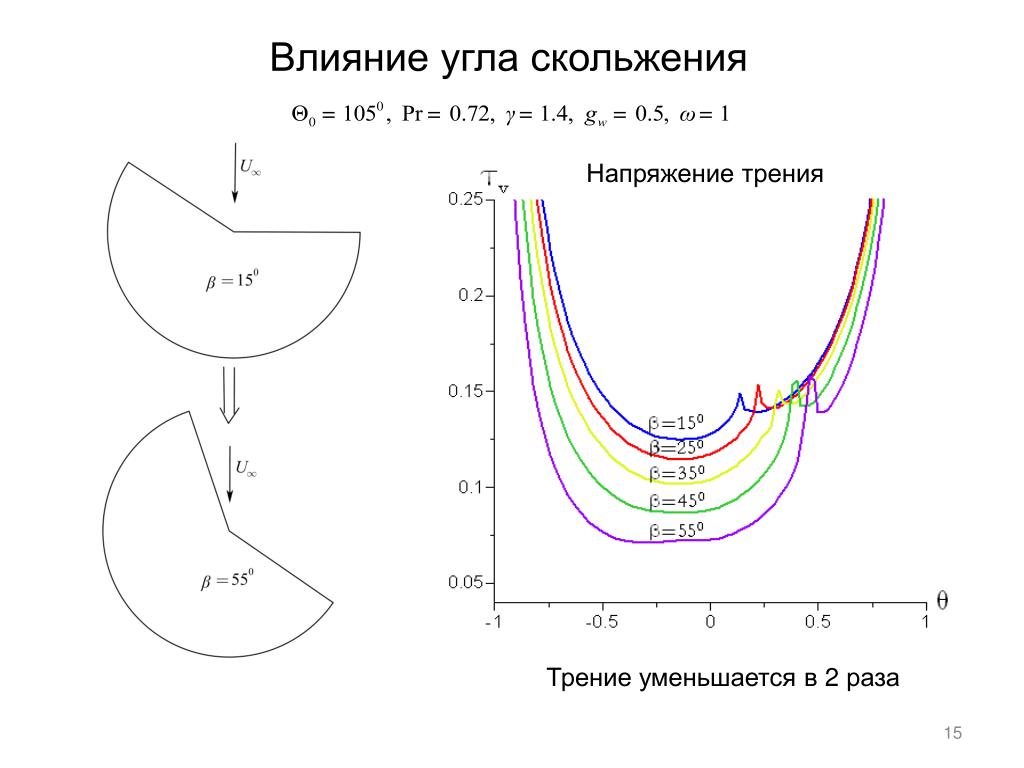 Влияние угла скольжения

$\Theta_0 = 105^0$, $\Pr = 0.72$, $\gamma = 1.4$, $g_w = 0.5$, $\omega = 1$

$U_\infty$

$\beta = 15^0$

$U_\infty$

$\beta = 55^0$

Напряжение трения

$\tau_v$

0.25

0.2

0.15

0.1

0.05

$\beta=15^0$

$\beta=25^0$

$\beta=35^0$

$\beta=45^0$

$\beta=55^0$

-1

-0.5

0

0.5

1

$\theta$

Трение уменьшается в 2 раза

15